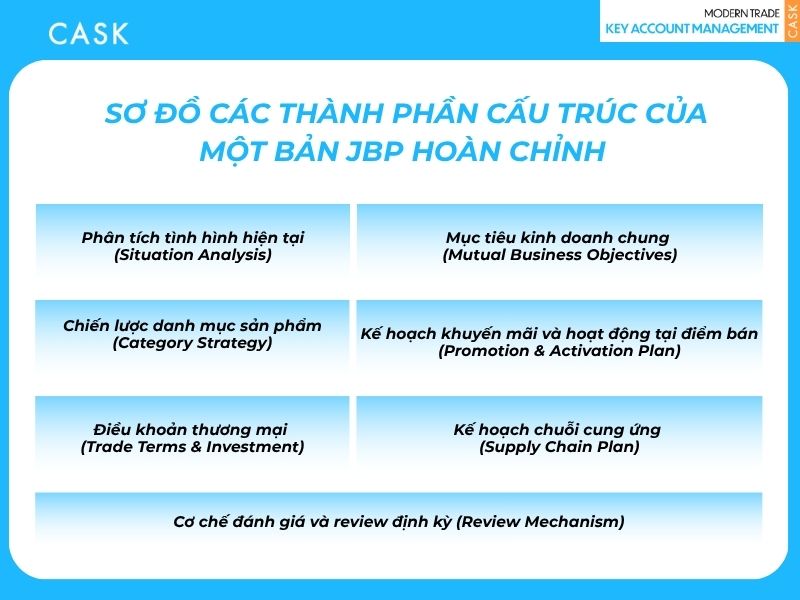 CASK

MODERN TRADE
KEY ACCOUNT MANAGEMENT
CASK

SƠ ĐỒ CÁC THÀNH PHẦN CẤU TRÚC CỦA MỘT BẢN JBP HOÀN CHỈNH

Phân tích tình hình hiện tại
(Situation Analysis)

Mục tiêu kinh doanh chung
(Mutual Business Objectives)

Chiến lược danh mục sản phẩm
(Category Strategy)

Kế hoạch khuyến mãi và hoạt động tại điểm bán
(Promotion & Activation Plan)

Điều khoản thương mại
(Trade Terms & Investment)

Kế hoạch chuỗi cung ứng
(Supply Chain Plan)

Cơ chế đánh giá và review định kỳ (Review Mechanism)